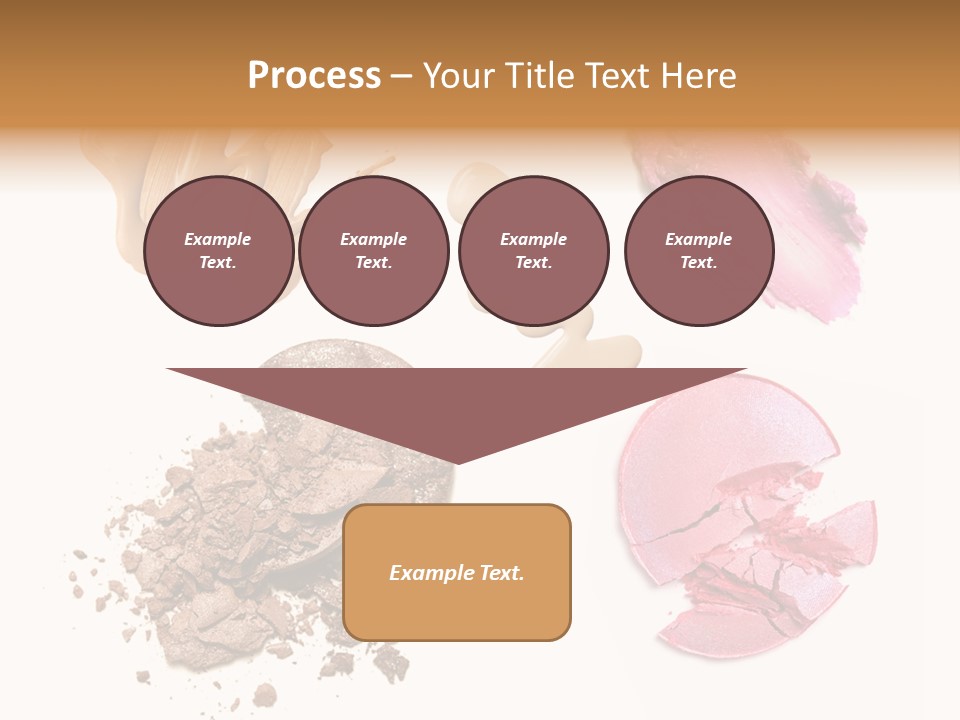 Process – Your Title Text Here

Example Text.

Example Text.

Example Text.

Example Text.

Example Text.